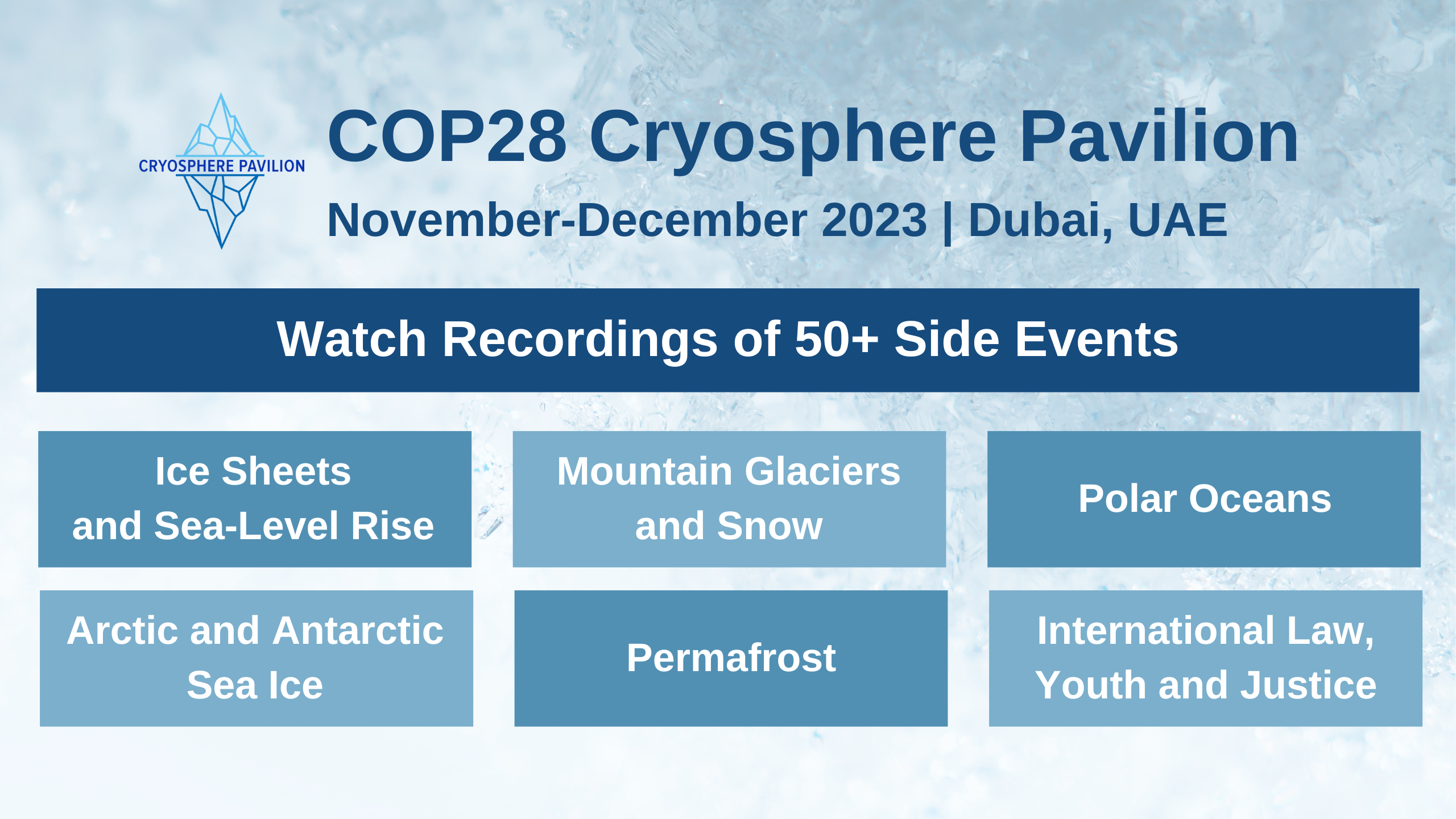 CRYOSPHERE PAVILION

COP28 Cryosphere Pavilion

November-December 2023 | Dubai, UAE

Watch Recordings of 50+ Side Events

Ice Sheets and Sea-Level Rise

Mountain Glaciers and Snow

Polar Oceans

Arctic and Antarctic Sea Ice

Permafrost

International Law, Youth and Justice